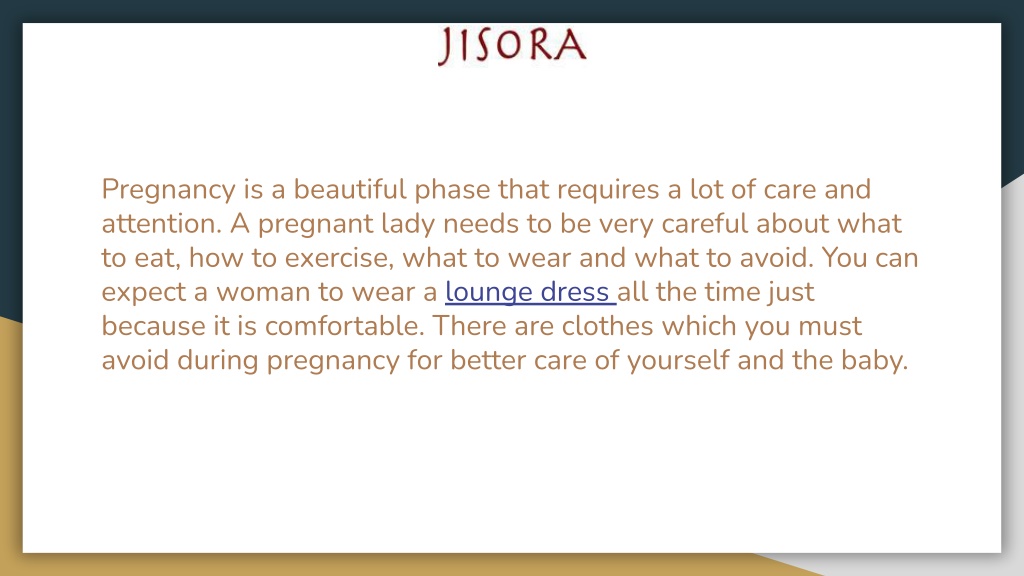 JISORA

Pregnancy is a beautiful phase that requires a lot of care and attention. A pregnant lady needs to be very careful about what to eat, how to exercise, what to wear and what to avoid. You can expect a woman to wear a lounge dress all the time just because it is comfortable. There are clothes which you must avoid during pregnancy for better care of yourself and the baby.